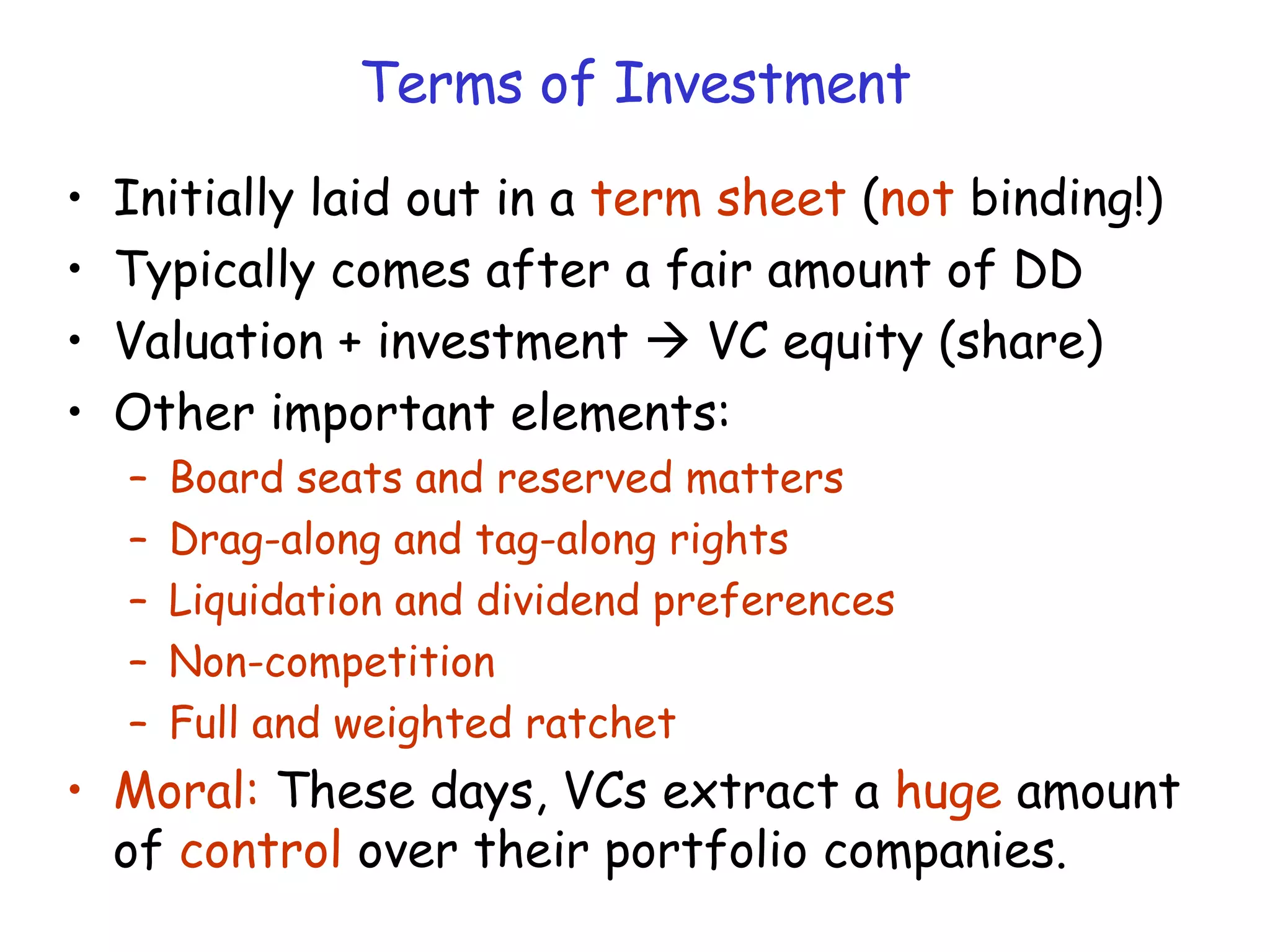 Terms of Investment

• Initially laid out in a term sheet (not binding!)
• Typically comes after a fair amount of DD
• Valuation + investment → VC equity (share)
• Other important elements:
  – Board seats and reserved matters
  – Drag-along and tag-along rights
  – Liquidation and dividend preferences
  – Non-competition
  – Full and weighted ratchet
• Moral: These days, VCs extract a huge amount of control over their portfolio companies.